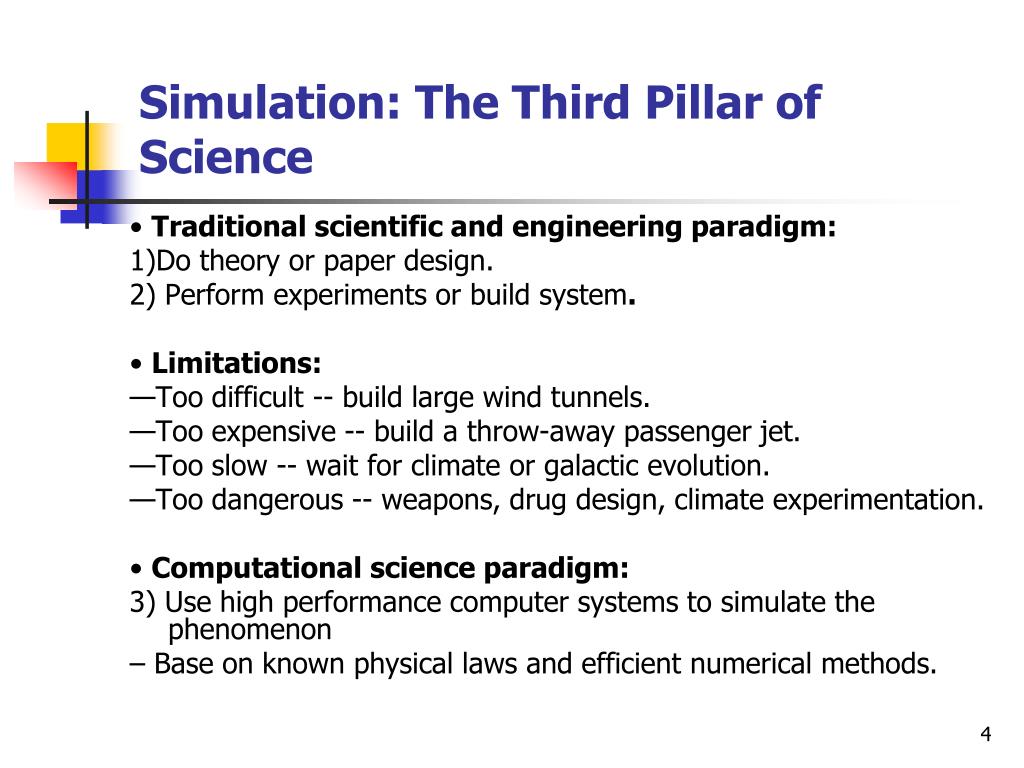 Simulation: The Third Pillar of Science

• Traditional scientific and engineering paradigm:
1)Do theory or paper design.
2) Perform experiments or build system.

• Limitations:
—Too difficult -- build large wind tunnels.
—Too expensive -- build a throw-away passenger jet.
—Too slow -- wait for climate or galactic evolution.
—Too dangerous -- weapons, drug design, climate experimentation.

• Computational science paradigm:
3) Use high performance computer systems to simulate the phenomenon
– Base on known physical laws and efficient numerical methods.

4